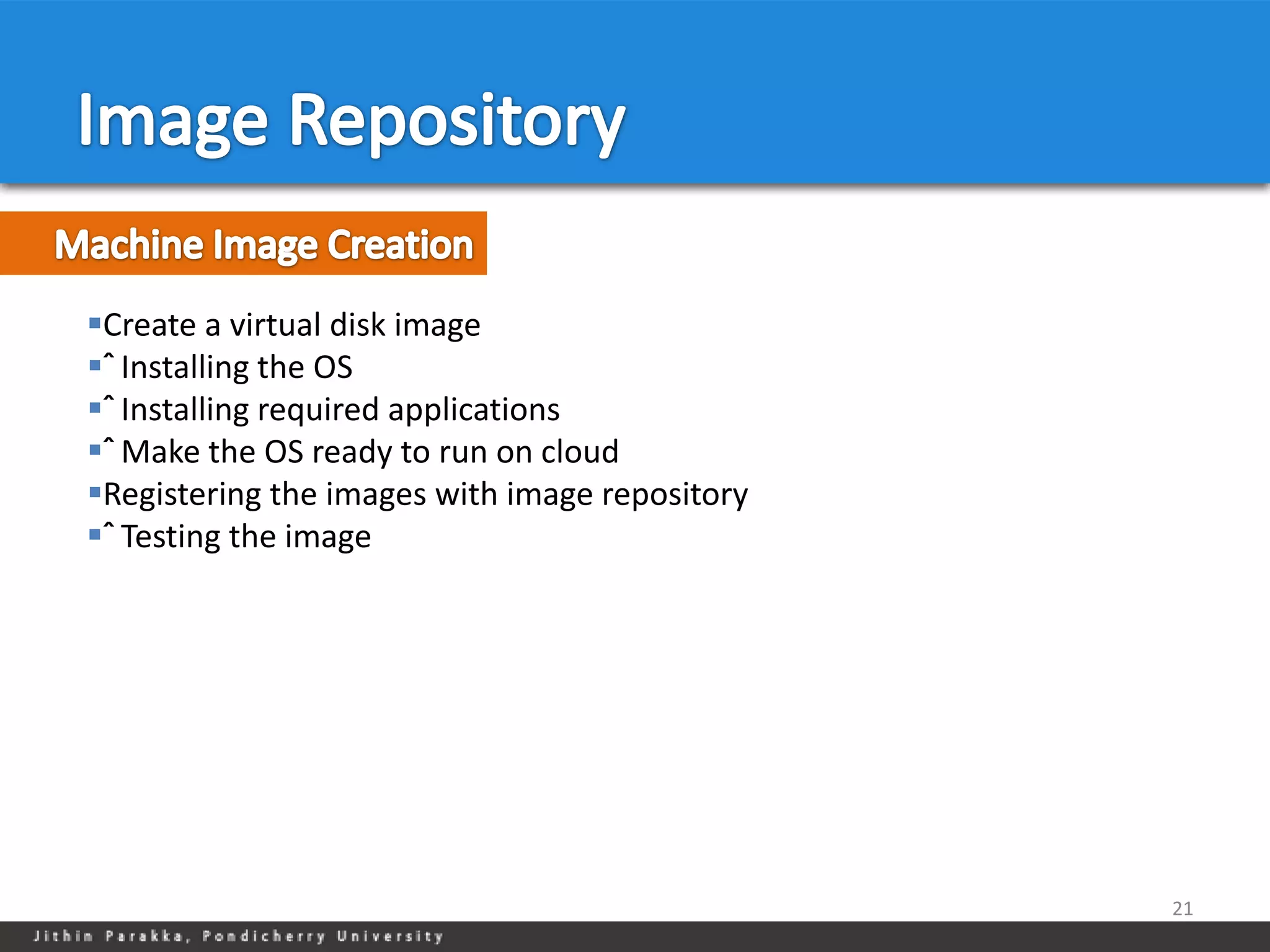 Image Repository

Machine Image Creation

▪Create a virtual disk image
▪ˆ Installing the OS
▪ˆ Installing required applications
▪ˆ Make the OS ready to run on cloud
▪Registering the images with image repository
▪ˆ Testing the image

21

Jithin Parakka, Pondicherry University